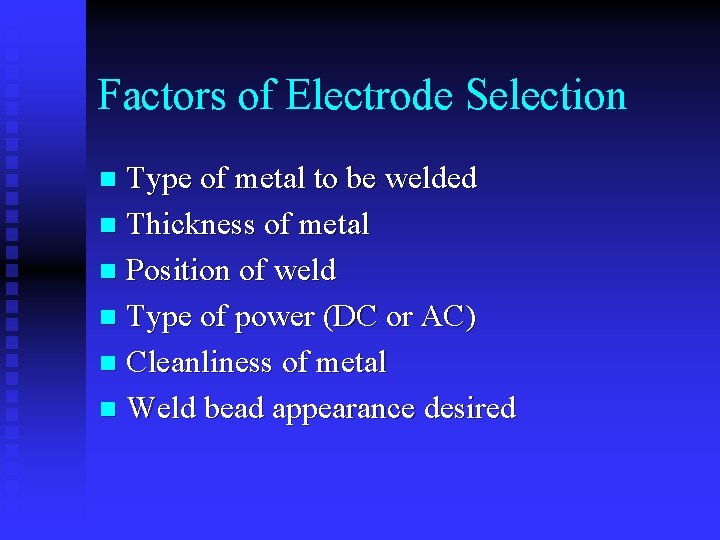 Factors of Electrode Selection

- Type of metal to be welded
- Thickness of metal
- Position of weld
- Type of power (DC or AC)
- Cleanliness of metal
- Weld bead appearance desired